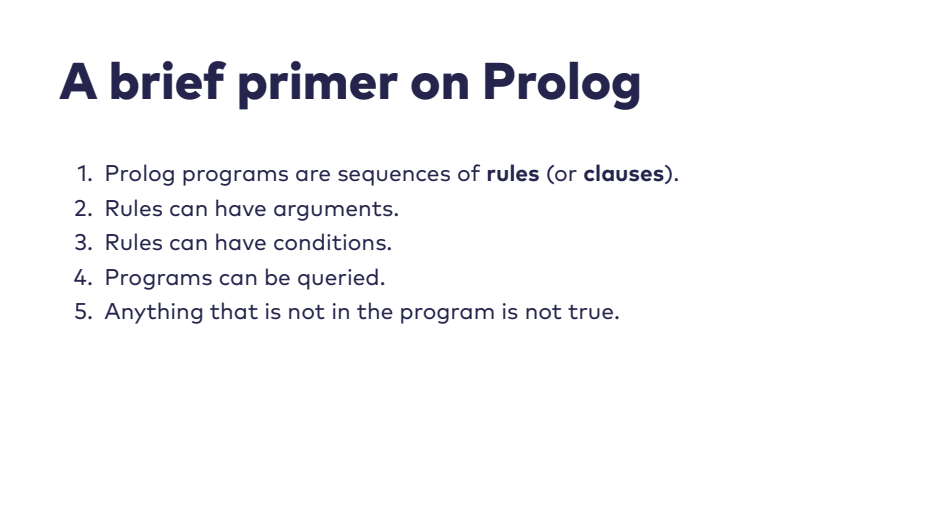 A brief primer on Prolog

1. Prolog programs are sequences of rules (or clauses).
2. Rules can have arguments.
3. Rules can have conditions.
4. Programs can be queried.
5. Anything that is not in the program is not true.